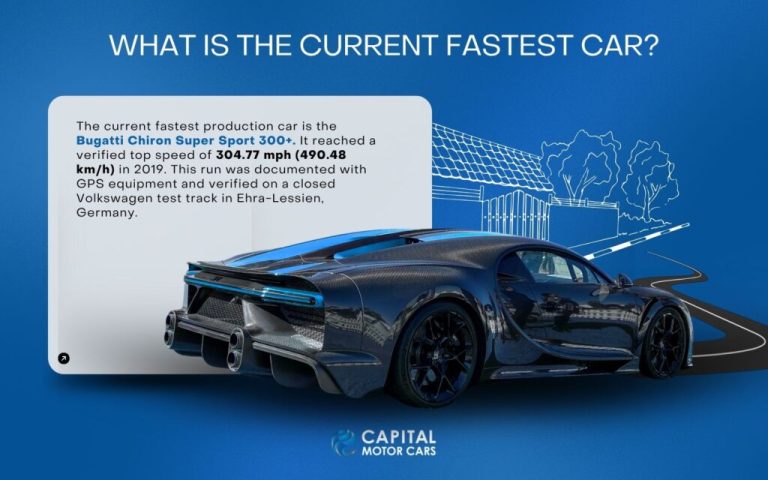 WHAT IS THE CURRENT FASTEST CAR?

The current fastest production car is the Bugatti Chiron Super Sport 300+. It reached a verified top speed of 304.77 mph (490.48 km/h) in 2019. This run was documented with GPS equipment and verified on a closed Volkswagen test track in Ehra-Lessien, Germany.

CAPITAL
MOTOR CARS